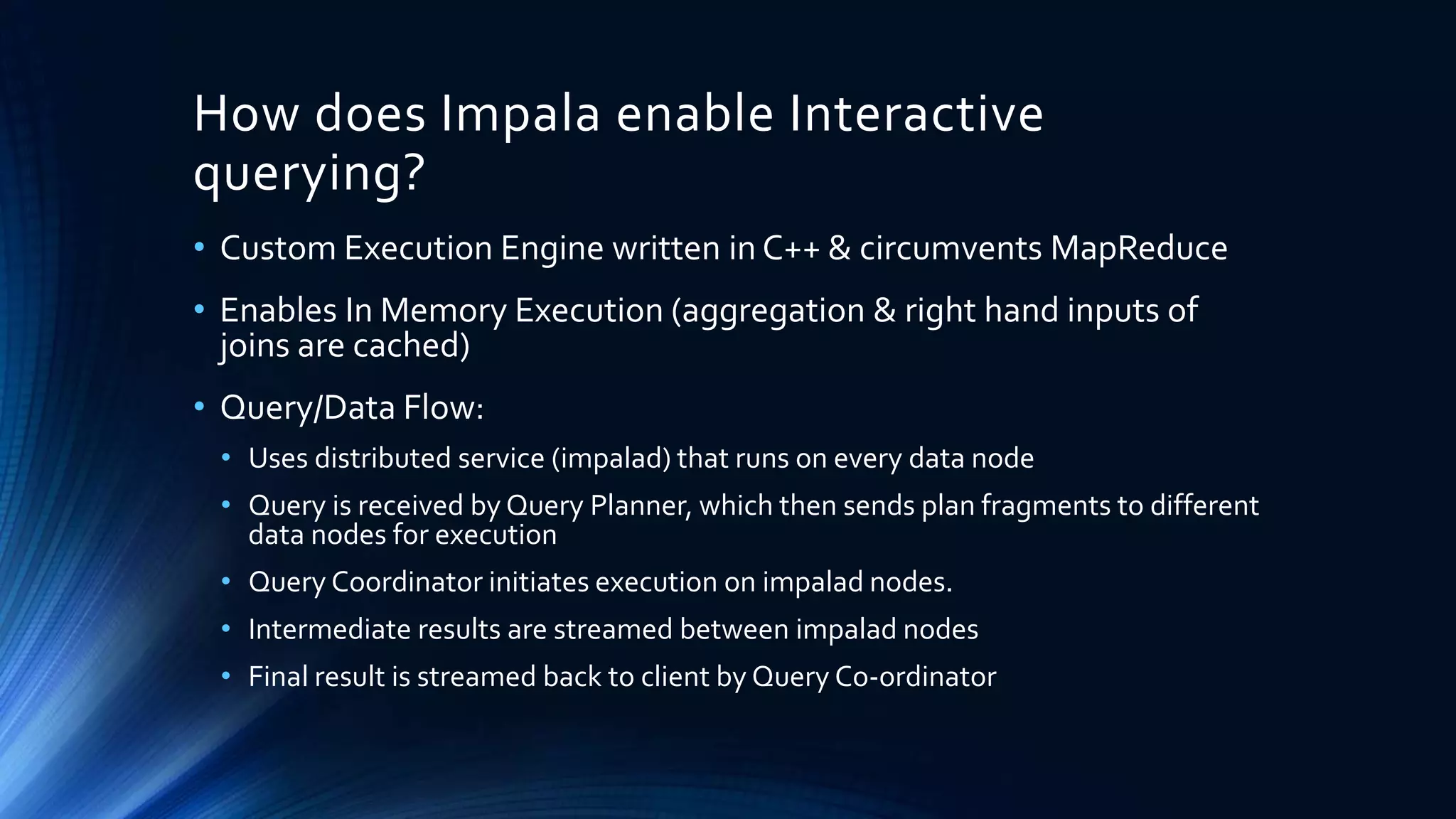 How does Impala enable Interactive querying?

• Custom Execution Engine written in C++ & circumvents MapReduce

• Enables In Memory Execution (aggregation & right hand inputs of joins are cached)

• Query/Data Flow:
  • Uses distributed service (impalad) that runs on every data node
  • Query is received by Query Planner, which then sends plan fragments to different data nodes for execution
  • Query Coordinator initiates execution on impalad nodes.
  • Intermediate results are streamed between impalad nodes
  • Final result is streamed back to client by Query Co-ordinator